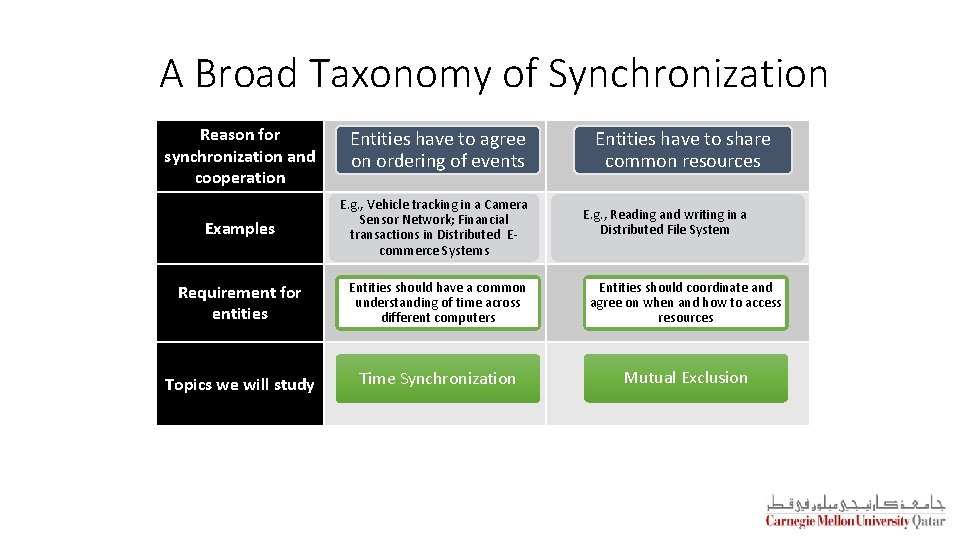 A Broad Taxonomy of Synchronization

| Reason for synchronization and cooperation | Entities have to agree on ordering of events | Entities have to share common resources |
|---|---|---|
| Examples | E.g., Vehicle tracking in a Camera Sensor Network; Financial transactions in Distributed E-commerce Systems | E.g., Reading and writing in a Distributed File System |
| Requirement for entities | Entities should have a common understanding of time across different computers | Entities should coordinate and agree on when and how to access resources |
| Topics we will study | Time Synchronization | Mutual Exclusion |

جامعة كارنيجي ميلون في قطر
Carnegie Mellon University Qatar